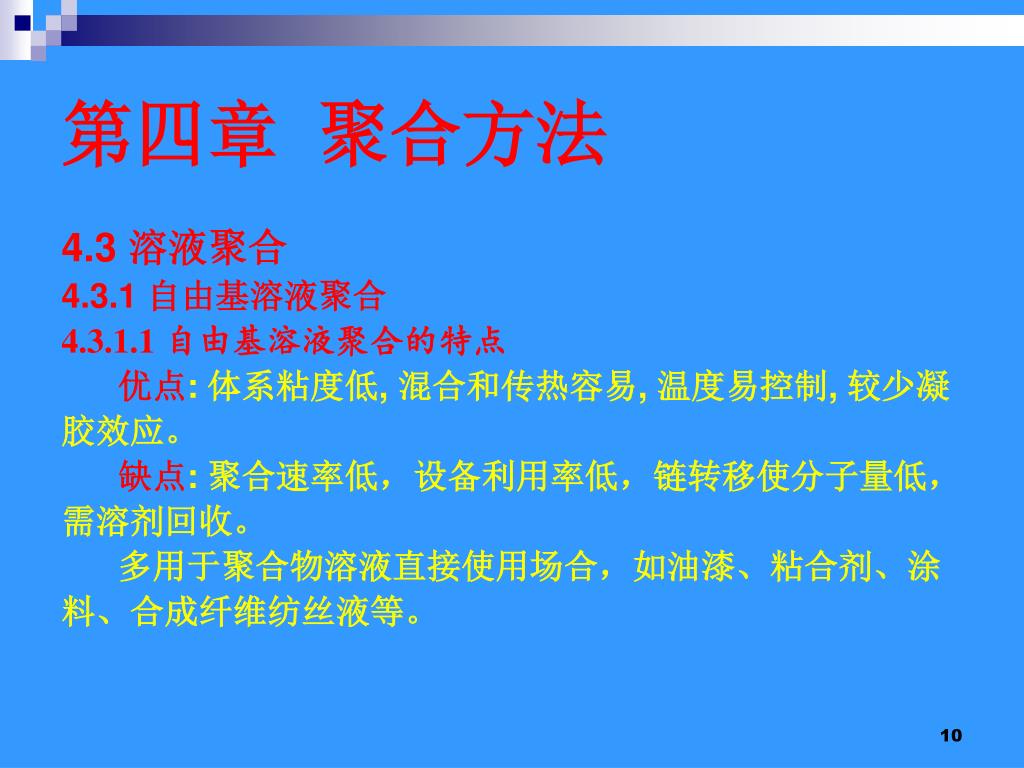 第四章 聚合方法

4.3 溶液聚合

4.3.1 自由基溶液聚合

4.3.1.1 自由基溶液聚合的特点

优点: 体系粘度低, 混合和传热容易, 温度易控制, 较少凝胶效应。

缺点: 聚合速率低，设备利用率低，链转移使分子量低，需溶剂回收。

多用于聚合物溶液直接使用场合，如油漆、粘合剂、涂料、合成纤维纺丝液等。

10